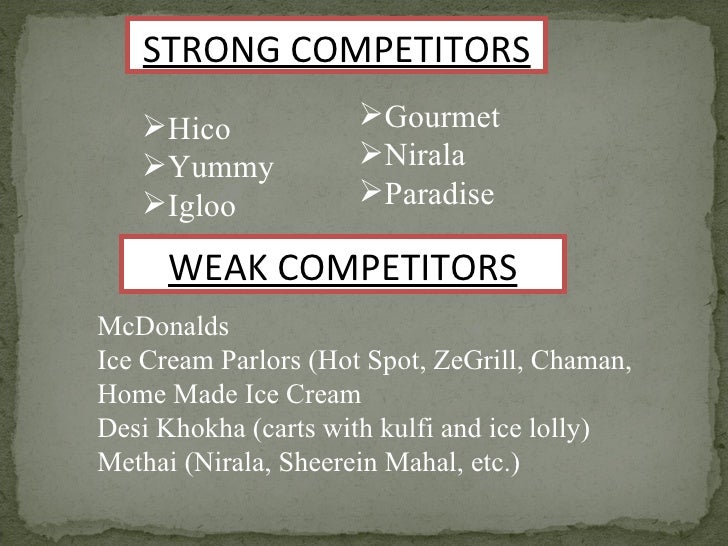 STRONG COMPETITORS

➢Hico
➢Yummy
➢Igloo

➢Gourmet
➢Nirala
➢Paradise

WEAK COMPETITORS

McDonalds
Ice Cream Parlors (Hot Spot, ZeGrill, Chaman,
Home Made Ice Cream
Desi Khokha (carts with kulfi and ice lolly)
Methai (Nirala, Sheerein Mahal, etc.)